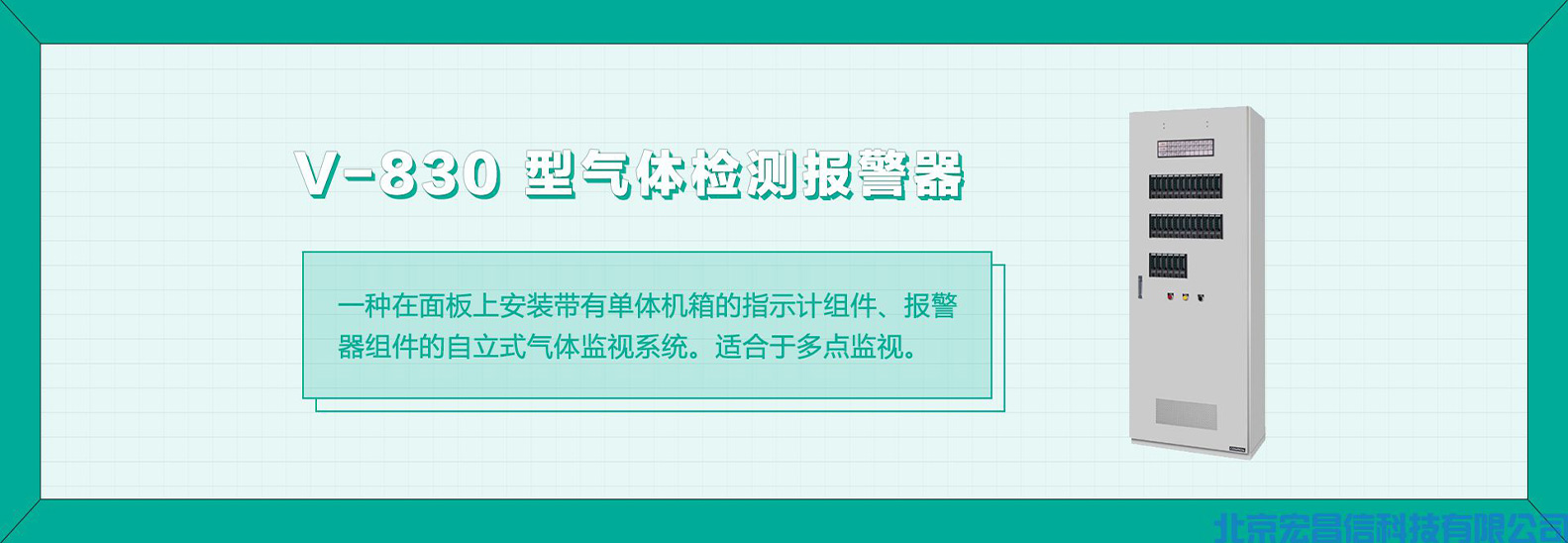 V-830 型气体检测报警器

一种在面板上安装带有单体机箱的指示计组件、报警器组件的自立式气体监视系统。适合于多点监视。

北京宏昌信科技有限公司